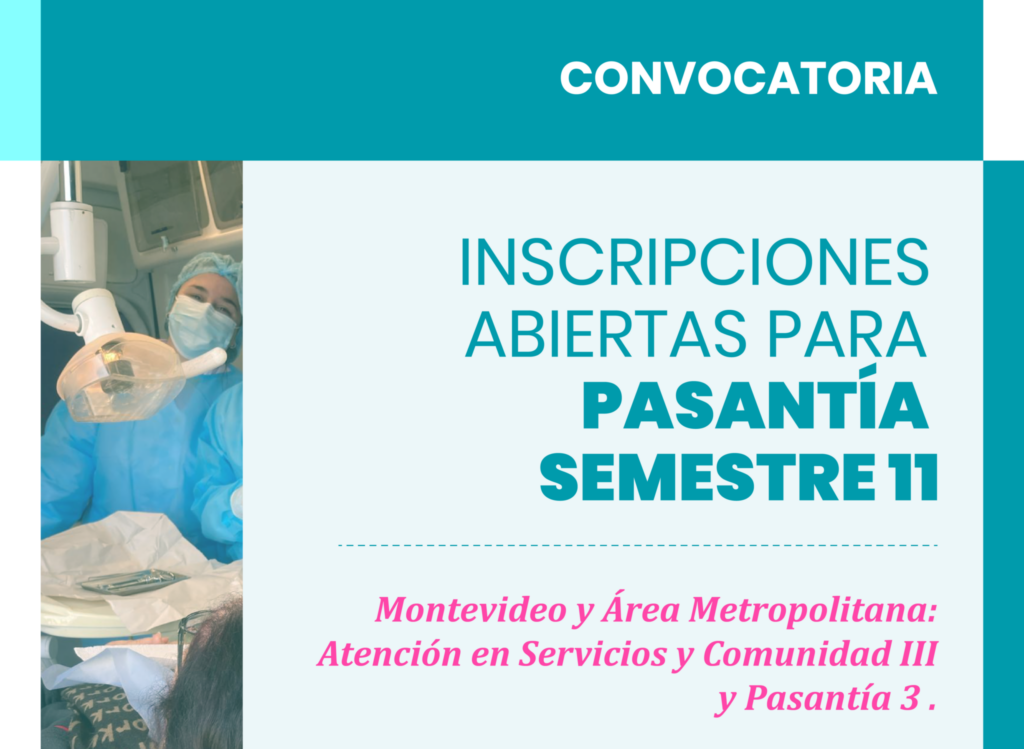 CONVOCATORIA

INSCRIPCIONES ABIERTAS PARA
PASANTÍA
SEMESTRE 11

Montevideo y Área Metropolitana: Atención en Servicios y Comunidad III y Pasantía 3 .